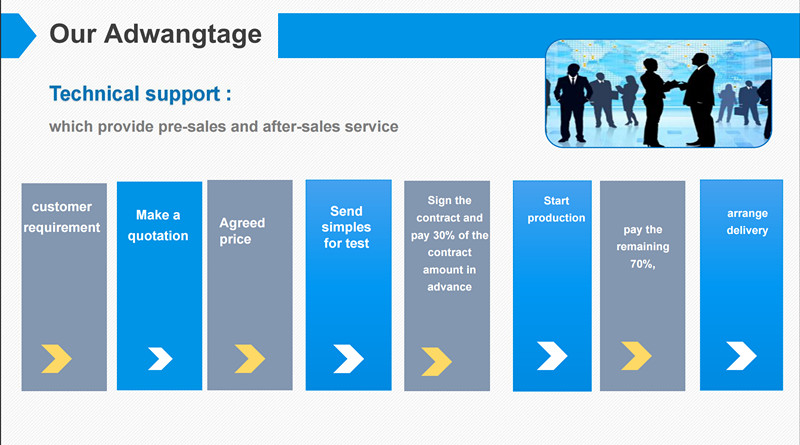 Our Adwangtage

Technical support :

which provide pre-sales and after-sales service

customer requirement

Make a quotation

Agreed price

Send simples for test

Sign the contract and pay 30% of the contract amount in advance

Start production

pay the remaining 70%,

arrange delivery